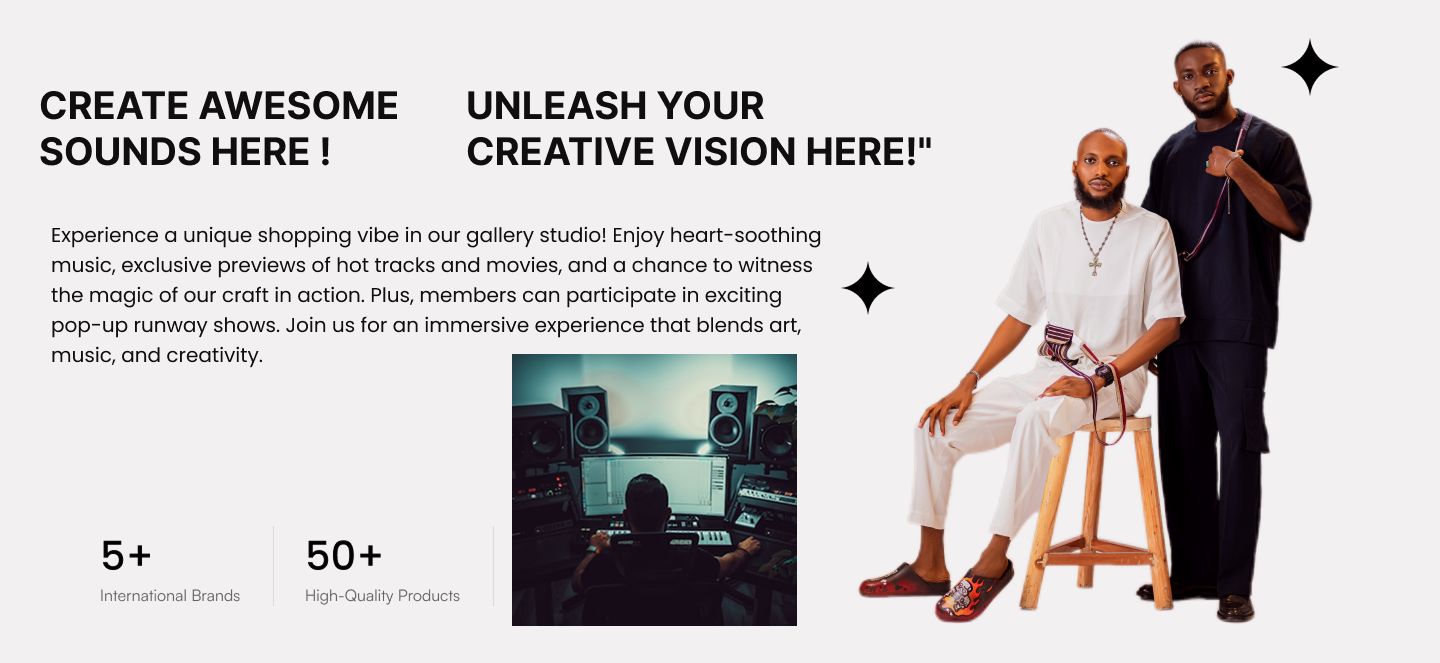 CREATE AWESOME SOUNDS HERE !

UNLEASH YOUR CREATIVE VISION HERE!"

Experience a unique shopping vibe in our gallery studio! Enjoy heart-soothing music, exclusive previews of hot tracks and movies, and a chance to witness the magic of our craft in action. Plus, members can participate in exciting pop-up runway shows. Join us for an immersive experience that blends art, music, and creativity.

5+
International Brands

50+
High-Quality Products